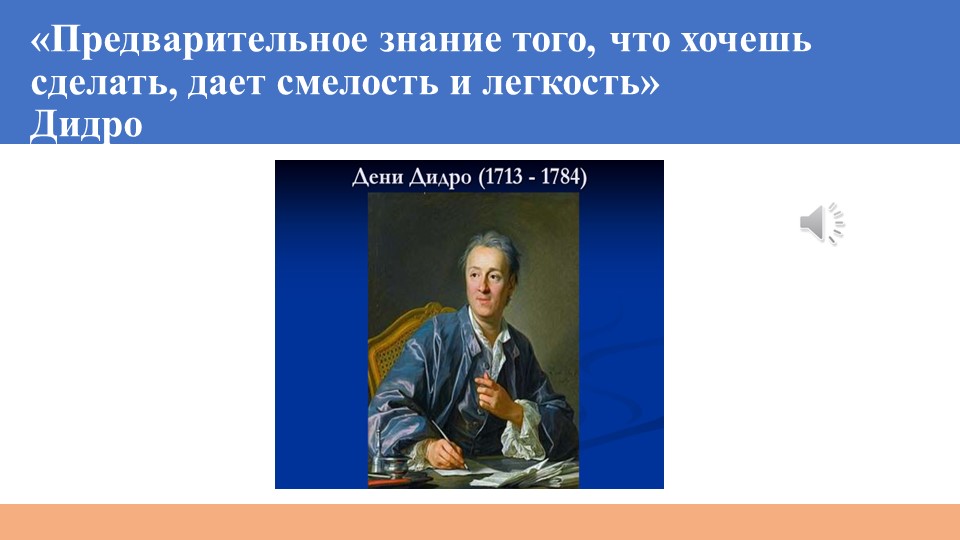 «Предварительное знание того, что хочешь сделать, дает смелость и легкость»
Дидро

Дени Дидро (1713 - 1784)